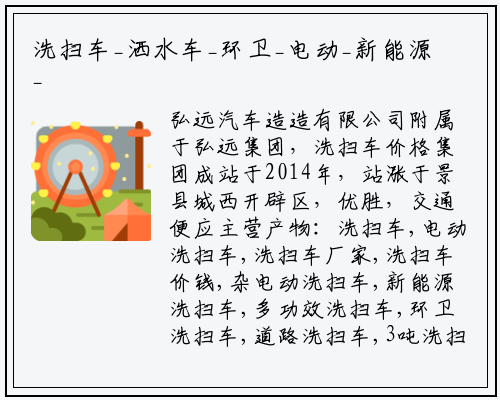 洗扫车-洒水车-环卫-电动-新能源-

弘远汽车造造有限公司附属于弘远集团，洗扫车价格集团成站于2014年，站涨于景县城西开辟区，优胜，交通便应主营产物：洗扫车，电动洗扫车，洗扫车厂家，洗扫车价钱，杂电动洗扫车，新能源洗扫车，多功效洗扫车，环卫洗扫车，道路洗扫车，3吨洗扫